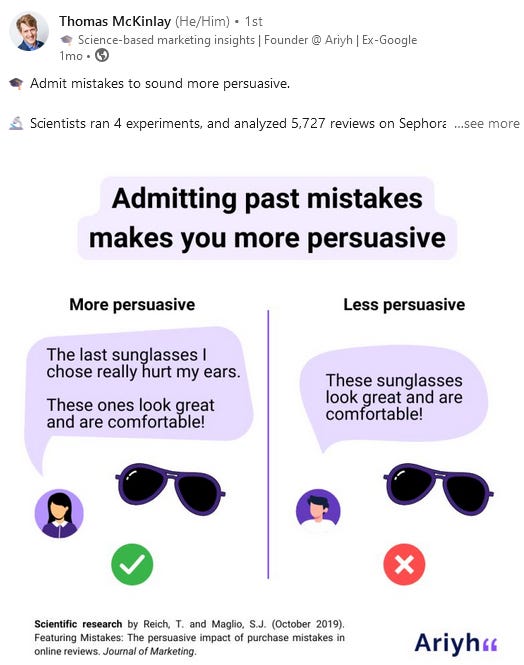 Thomas McKinlay (He/Him) • 1st
Science-based marketing insights | Founder @ Ariyh | Ex-Google
1mo •

Admit mistakes to sound more persuasive.

Scientists ran 4 experiments, and analyzed 5,727 reviews on Sephora ...see more

Admitting past mistakes makes you more persuasive

More persuasive

The last sunglasses I chose really hurt my ears.

These ones look great and are comfortable!

Less persuasive

These sunglasses look great and are comfortable!

Scientific research by Reich, T. and Maglio, S.J. (October 2019). Featuring Mistakes: The persuasive impact of purchase mistakes in online reviews. Journal of Marketing.

Ariyh